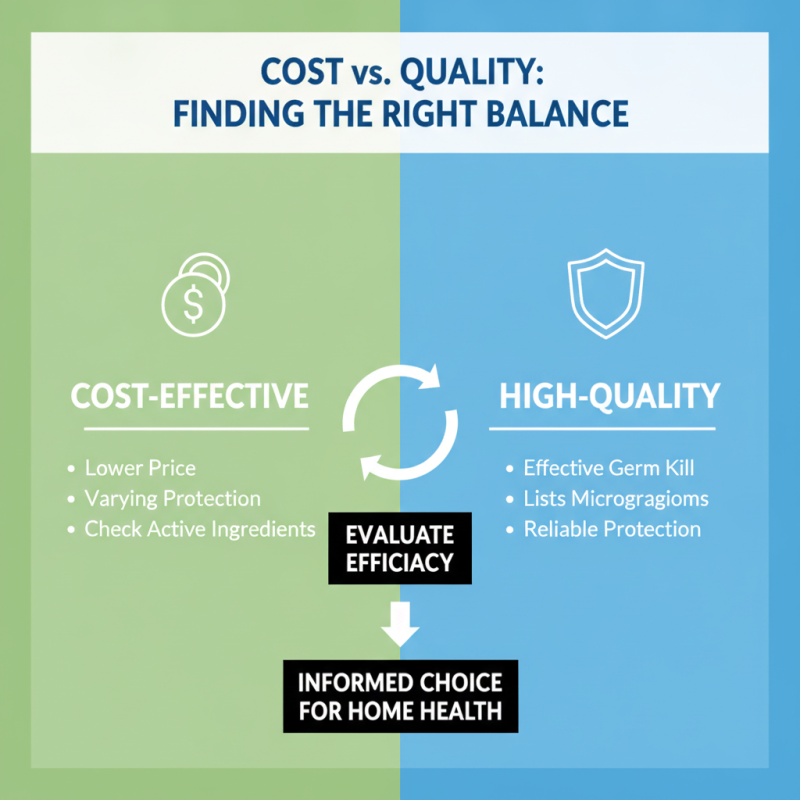 COST vs. QUALITY:
FINDING THE RIGHT BALANCE

$

COST-EFFECTIVE

• Lower Price
• Varying Protection
• Check Active Ingredients

HIGH-QUALITY

• Effective Germ Kill
• Lists Microgragioms
• Reliable Protection

EVALUATE EFFICIACY

INFORMED CHOICE FOR HOME HEALTH